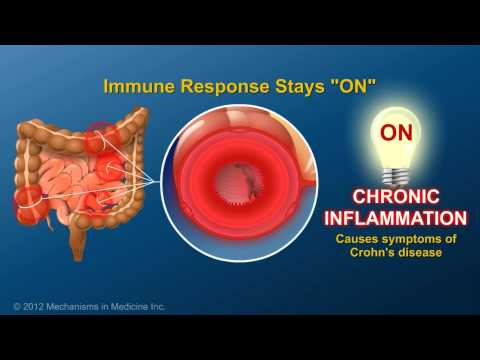 Immune Response Stays "ON"

ON

CHRONIC INFLAMMATION

Causes symptoms of Crohn's disease

© 2012 Mechanisms in Medicine Inc.